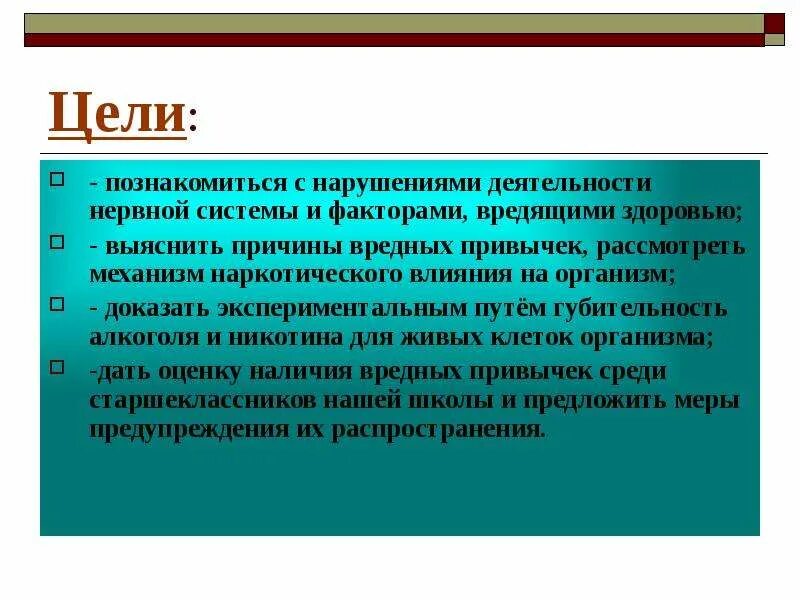 Цели:

- познакомиться с нарушениями деятельности нервной системы и факторами, вредящими здоровью;

- выяснить причины вредных привычек, рассмотреть механизм наркотического влияния на организм;

- доказать экспериментальным путём губительность алкоголя и никотина для живых клеток организма;

-дать оценку наличия вредных привычек среди старшеклассников нашей школы и предложить меры предупреждения их распространения.